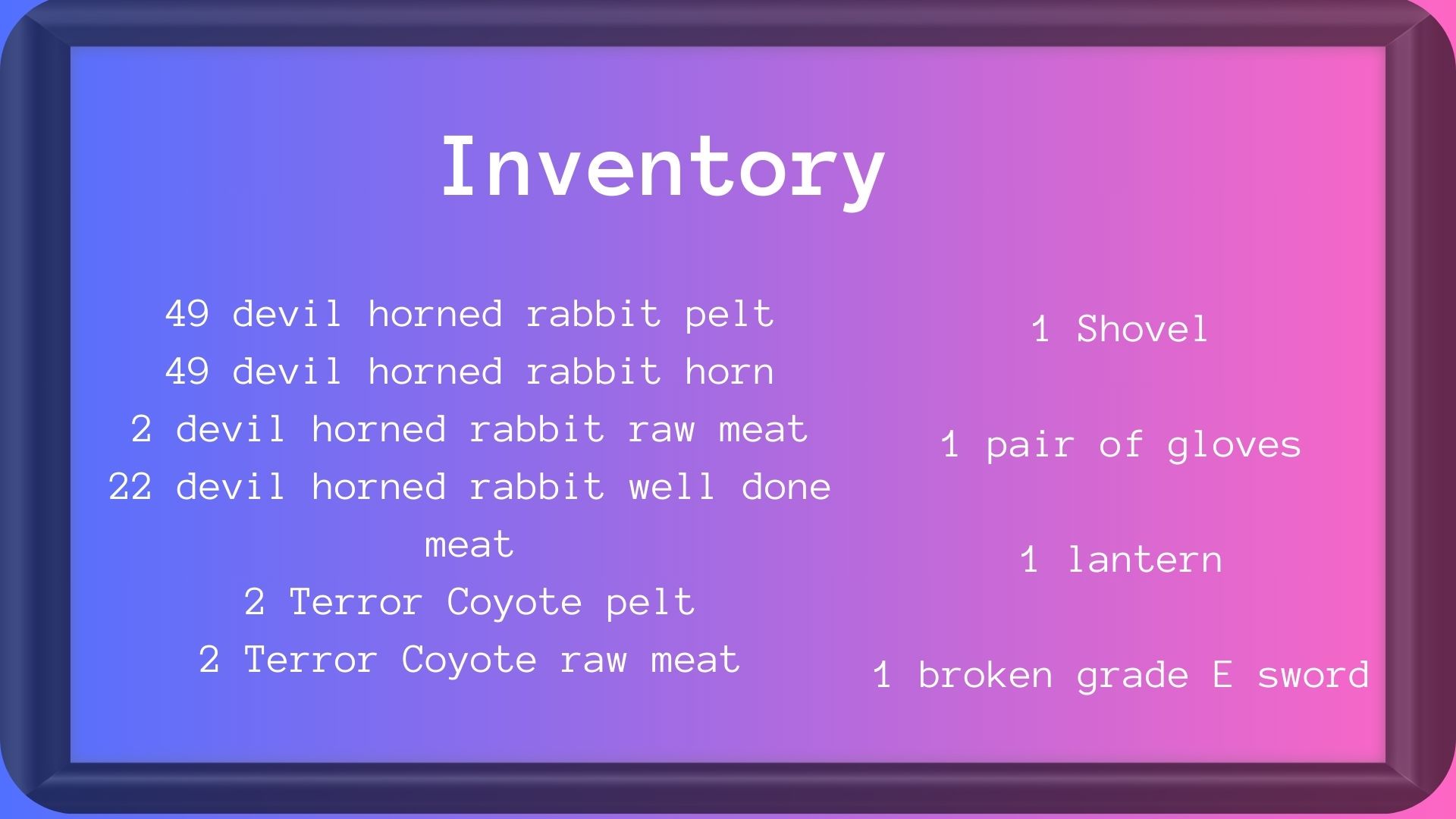 Inventory

49 devil horned rabbit pelt
49 devil horned rabbit horn
2 devil horned rabbit raw meat
22 devil horned rabbit well done meat
2 Terror Coyote pelt
2 Terror Coyote raw meat

1 Shovel

1 pair of gloves

1 lantern

1 broken grade E sword